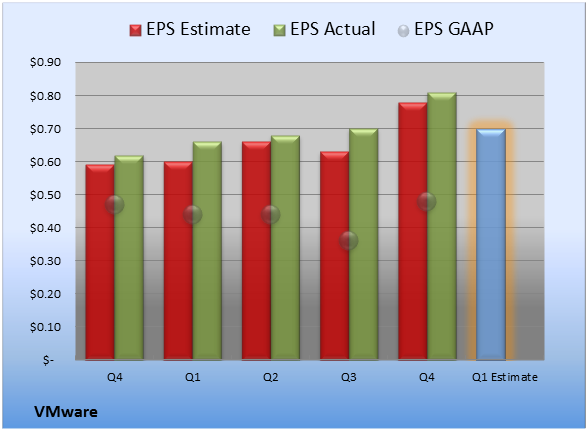 EPS Estimate   EPS Actual   EPS GAAP

$0.90
$0.80
$0.70
$0.60
$0.50
$0.40
$0.30
$0.20
$0.10
$-

Q4   Q1   Q2   Q3   Q4   Q1 Estimate

VMware